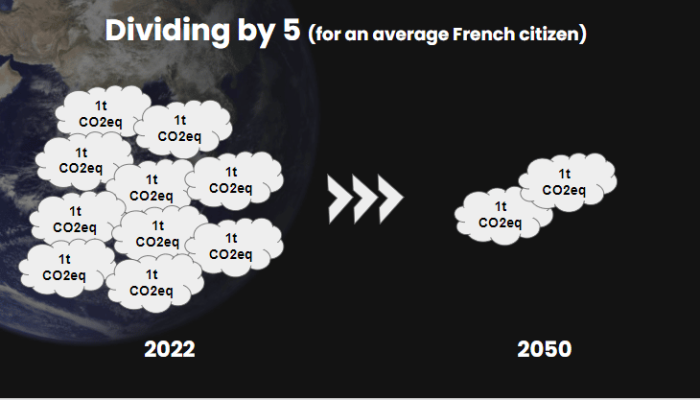 Dividing by 5 (for an average French citizen)

1t CO2eq

1t CO2eq

1t CO2eq

1t CO2eq

1t CO2eq

1t CO2eq

1t CO2eq

1t CO2eq

1t CO2eq

1t CO2eq

1t CO2eq

1t CO2eq

2022

2050